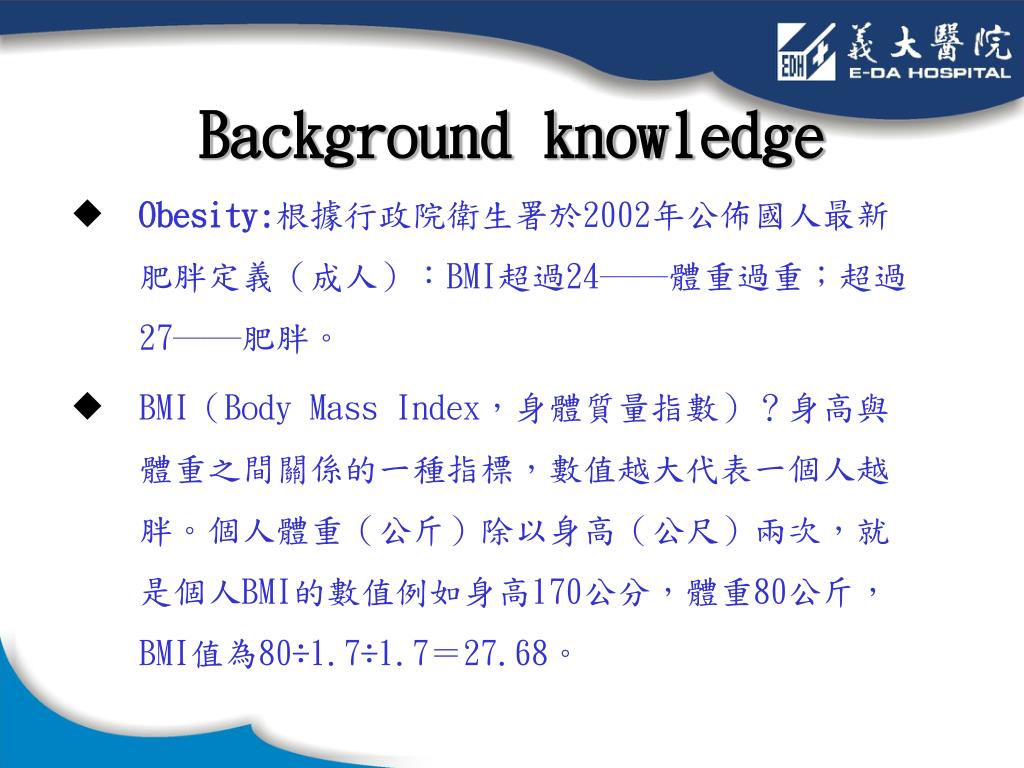 EDH 義大醫院 E-DA HOSPITAL

Background knowledge

◆ Obesity:根據行政院衛生署於2002年公佈國人最新肥胖定義（成人）：BMI超過24——體重過重；超過27——肥胖。

◆ BMI（Body Mass Index，身體質量指數）？身高與體重之間關係的一種指標，數值越大代表一個人越胖。個人體重（公斤）除以身高（公尺）兩次，就是個人BMI的數值例如身高170公分，體重80公斤，BMI值為80÷1.7÷1.7＝27.68。